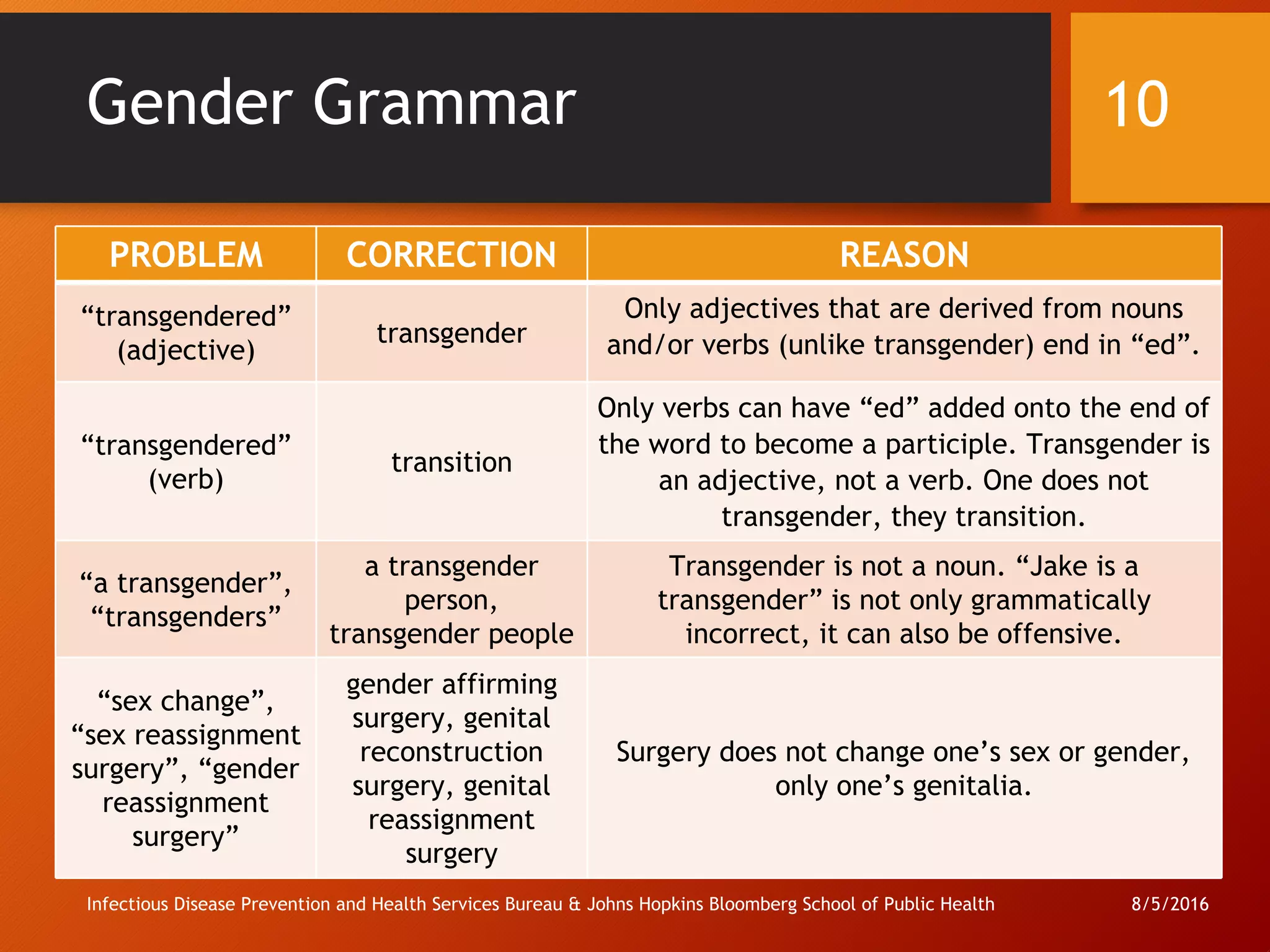 Gender Grammar

10

| PROBLEM | CORRECTION | REASON |
|---|---|---|
| “transgendered” (adjective) | transgender | Only adjectives that are derived from nouns and/or verbs (unlike transgender) end in “ed”. |
| “transgendered” (verb) | transition | Only verbs can have “ed” added onto the end of the word to become a participle. Transgender is an adjective, not a verb. One does not transgender, they transition. |
| “a transgender”, “transgenders” | a transgender person, transgender people | Transgender is not a noun. “Jake is a transgender” is not only grammatically incorrect, it can also be offensive. |
| “sex change”, “sex reassignment surgery”, “gender reassignment surgery” | gender affirming surgery, genital reconstruction surgery, genital reassignment surgery | Surgery does not change one’s sex or gender, only one’s genitalia. |

Infectious Disease Prevention and Health Services Bureau & Johns Hopkins Bloomberg School of Public Health

8/5/2016